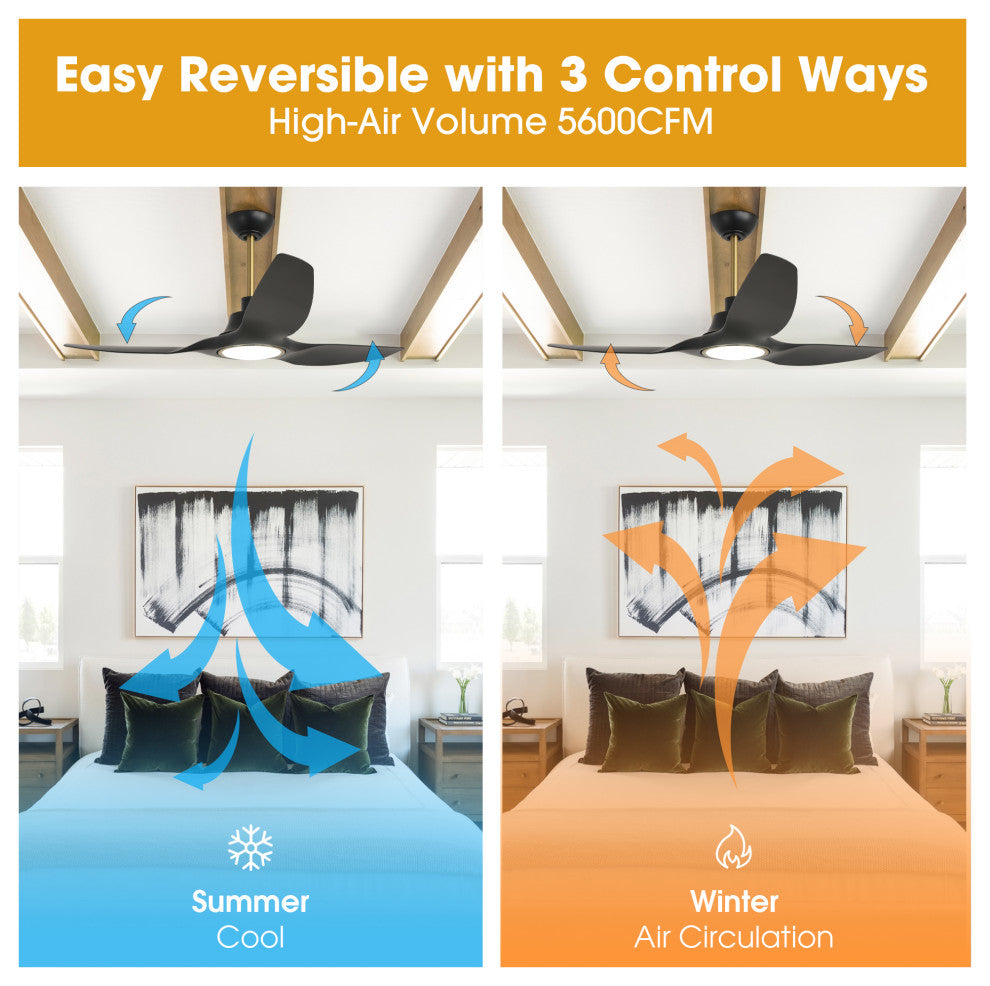 Easy Reversible with 3 Control Ways
High-Air Volume 5600CFM

Summer
Cool

Winter
Air Circulation